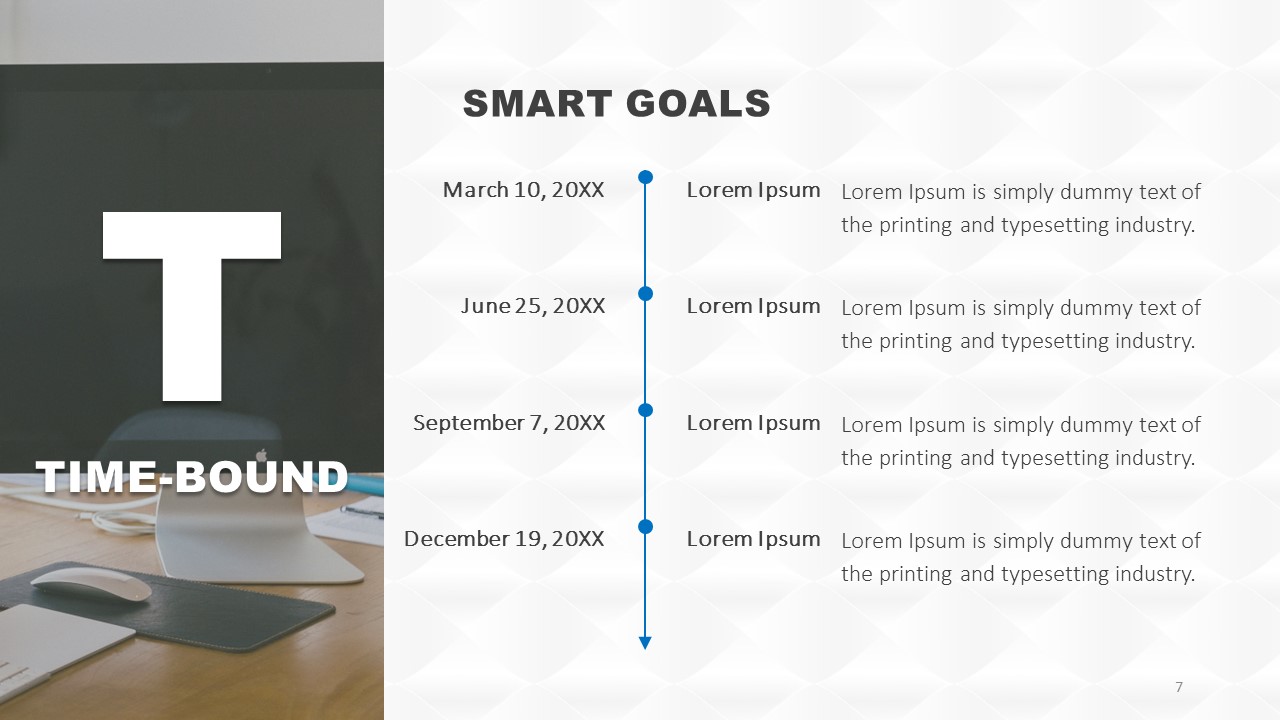 T

TIME-BOUND

SMART GOALS

March 10, 20XX

Lorem Ipsum

Lorem Ipsum is simply dummy text of the printing and typesetting industry.

June 25, 20XX

Lorem Ipsum

Lorem Ipsum is simply dummy text of the printing and typesetting industry.

September 7, 20XX

Lorem Ipsum

Lorem Ipsum is simply dummy text of the printing and typesetting industry.

December 19, 20XX

Lorem Ipsum

Lorem Ipsum is simply dummy text of the printing and typesetting industry.

7